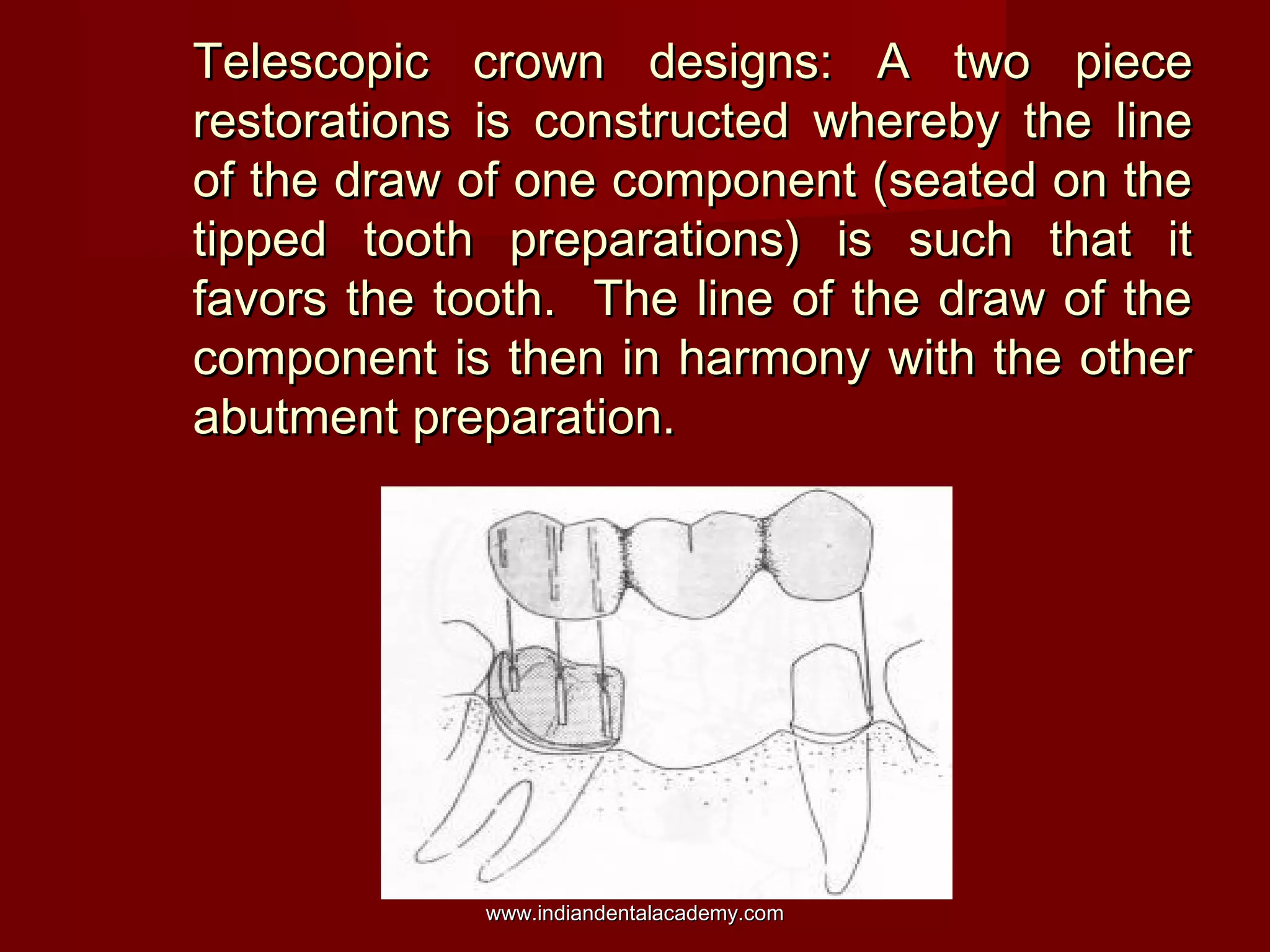 Telescopic crown designs: A two piece restorations is constructed whereby the line of the draw of one component (seated on the tipped tooth preparations) is such that it favors the tooth. The line of the draw of the component is then in harmony with the other abutment preparation.

www.indiandentalacademy.com